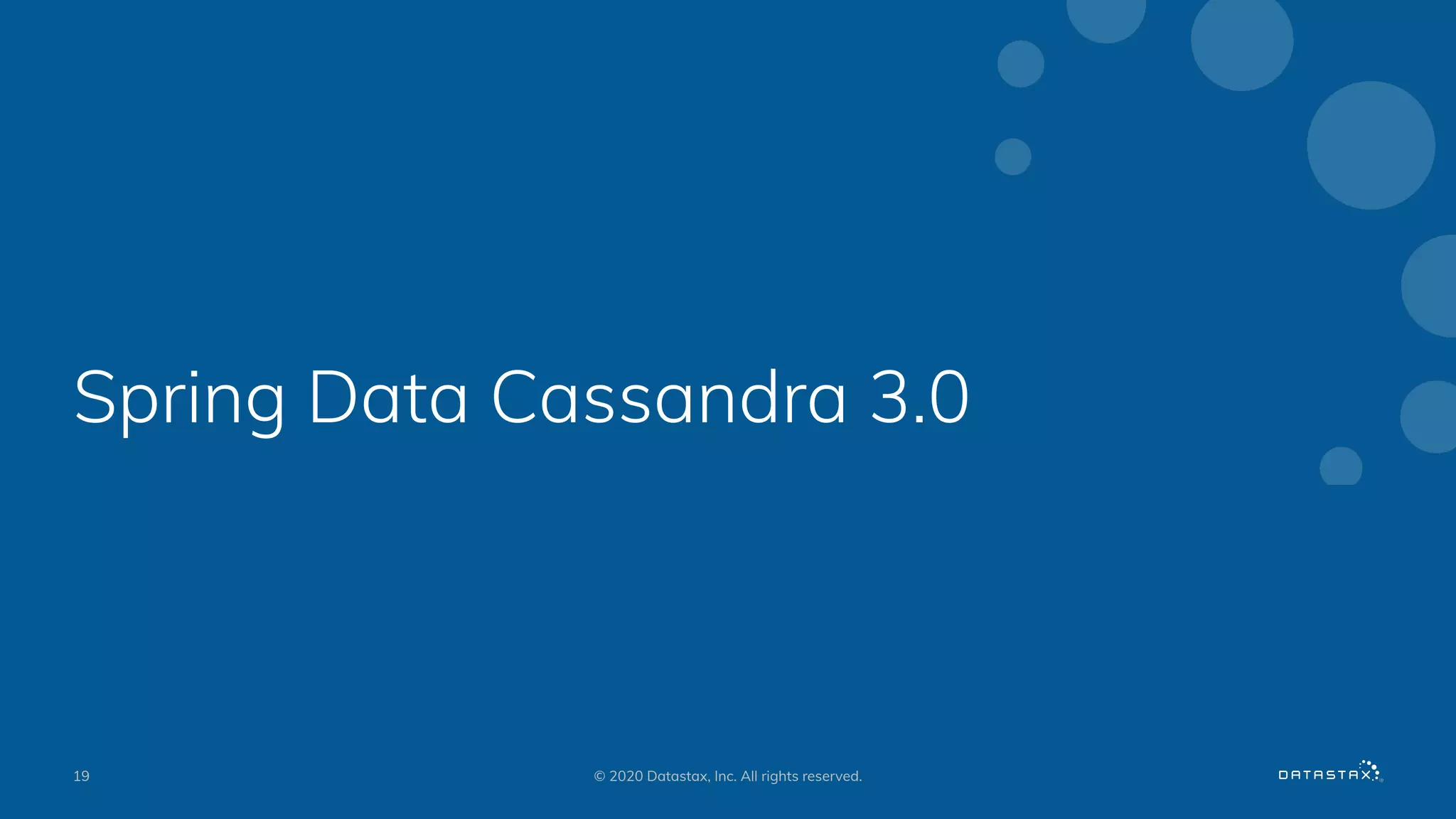 Spring Data Cassandra 3.0

19

© 2020 Datastax, Inc. All rights reserved.

DATASTAX